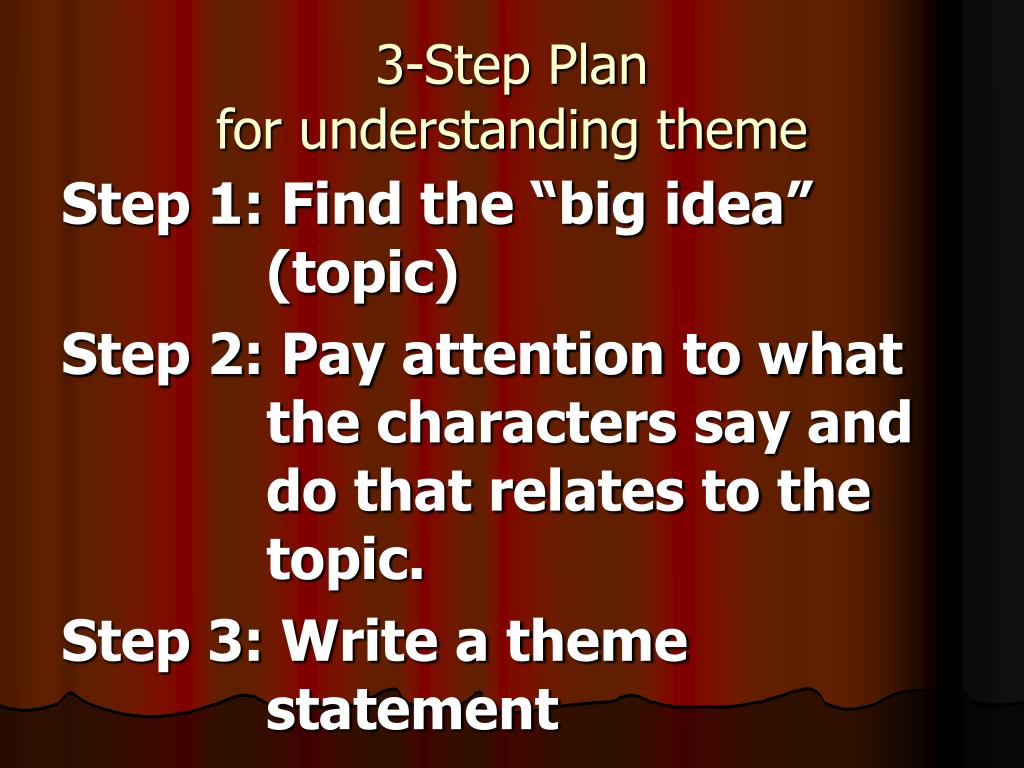 3-Step Plan
for understanding theme

Step 1: Find the “big idea” (topic)

Step 2: Pay attention to what the characters say and do that relates to the topic.

Step 3: Write a theme statement